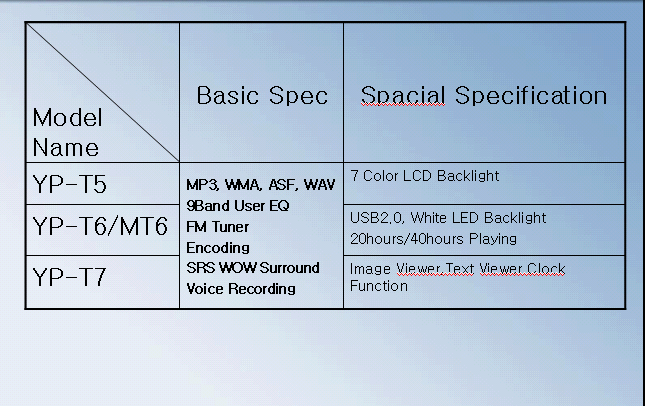 | Model Name | Basic Spec | Spacial Specification |
|---|---|---|
| YP-T5 | MP3, WMA, ASF, WAV 9Band User EQ FM Tuner Encoding SRS WOW Surround Voice Recording | 7 Color LCD Backlight |
| YP-T6/MT6 | | USB2.0, White LED Backlight 20hours/40hours Playing |
| YP-T7 | | Image Viewer,Text Viewer,Clock Function |